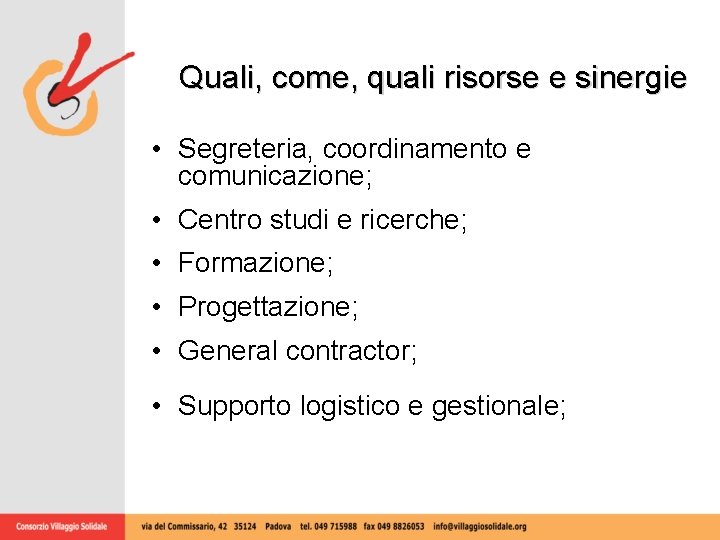 Quali, come, quali risorse e sinergie

• Segreteria, coordinamento e comunicazione;
• Centro studi e ricerche;
• Formazione;
• Progettazione;
• General contractor;
• Supporto logistico e gestionale;

Consorzio Villaggio Solidale via del Commissario, 42 35124 Padova tel. 049 715988 fax 049 8826053 info@villaggiosolidale.org